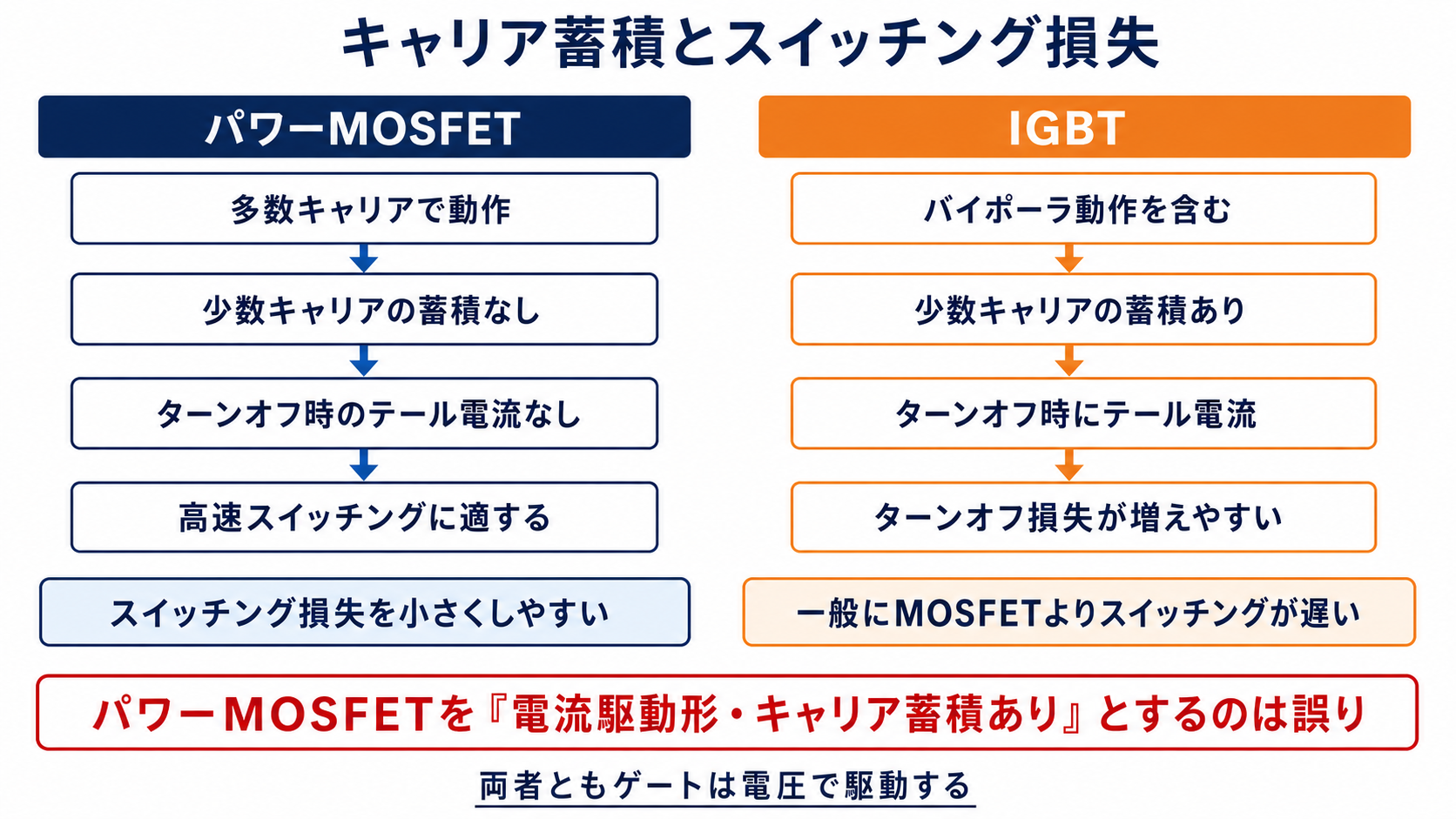 キャリア蓄積とスイッチング損失

パワーMOSFET

多数キャリアで動作

少数キャリアの蓄積なし

ターンオフ時のテール電流なし

高速スイッチングに適する

スイッチング損失を小さくしやすい

IGBT

バイポーラ動作を含む

少数キャリアの蓄積あり

ターンオフ時にテール電流

ターンオフ損失が増えやすい

一般にMOSFETよりスイッチングが遅い

パワーMOSFETを『電流駆動形・キャリア蓄積あり』とするのは誤り

両者ともゲートは電圧で駆動する